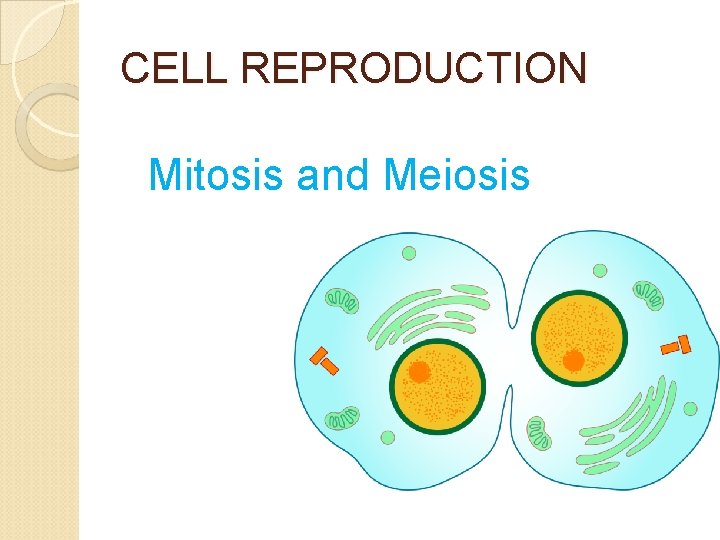 CELL REPRODUCTION

Mitosis and Meiosis